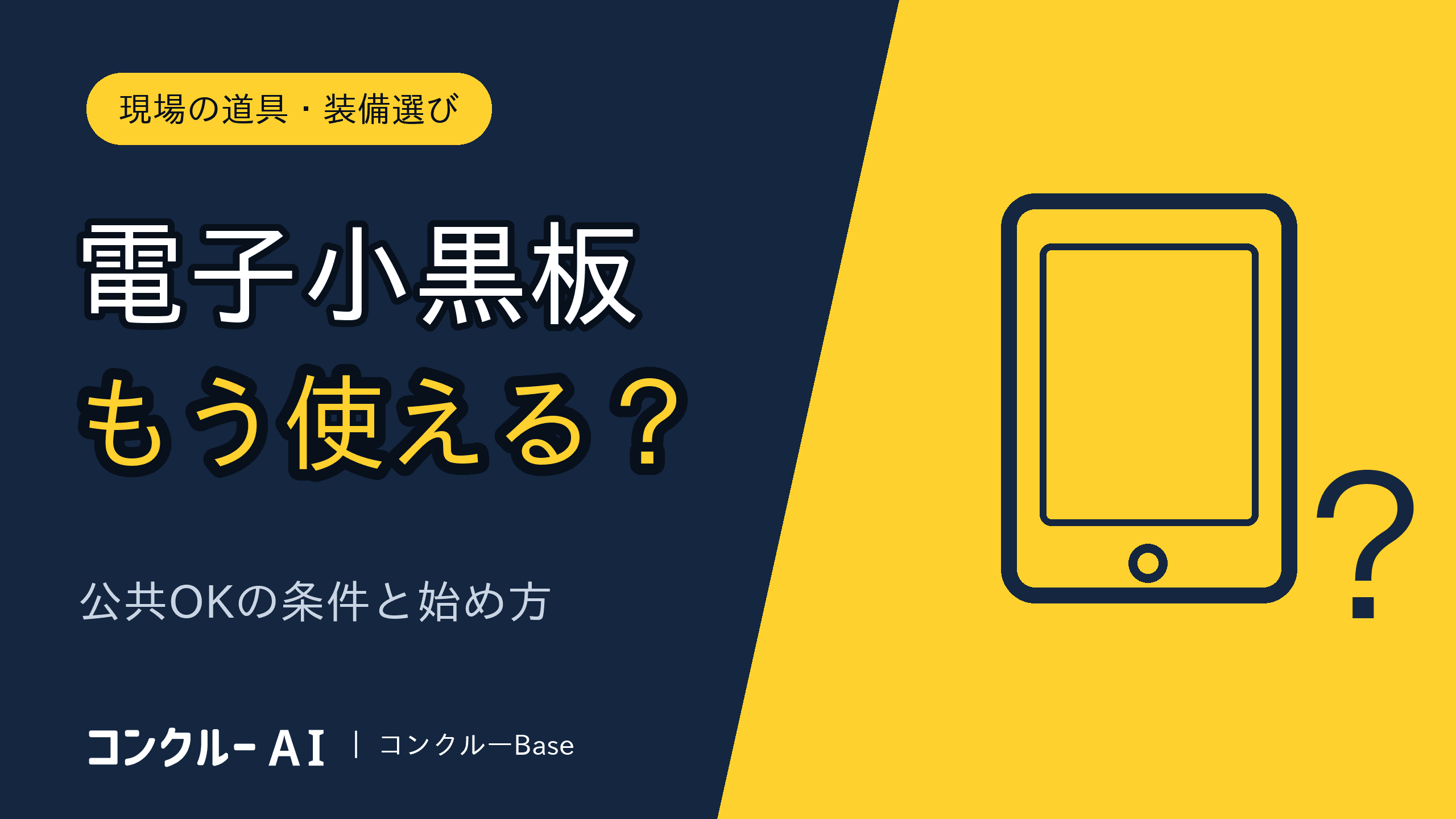 現場の道具・装備選び

電子小黒板
もう使える？

公共OKの条件と始め方

コンクルー AI | コンクルーBase

?